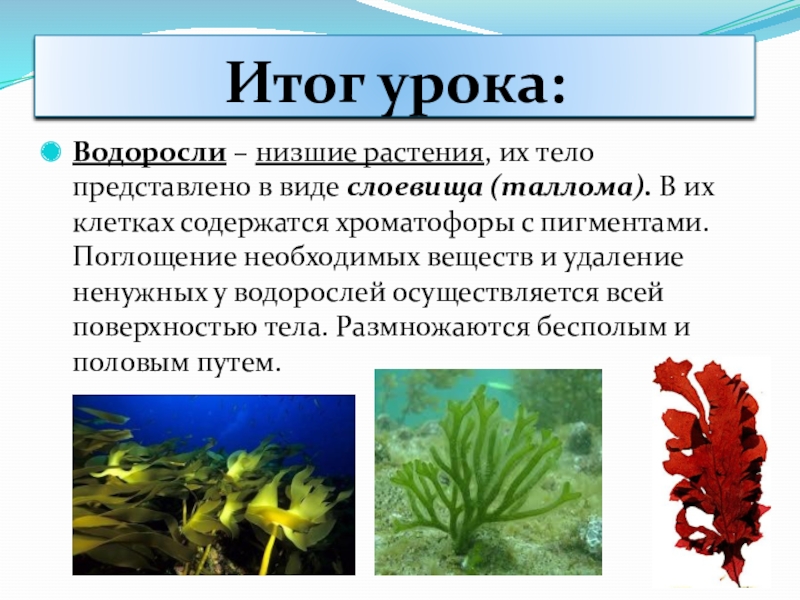 Итог урока:

Водоросли – низшие растения, их тело представлено в виде слоевища (таллома). В их клетках содержатся хроматофоры с пигментами. Поглощение необходимых веществ и удаление ненужных у водорослей осуществляется всей поверхностью тела. Размножаются бесполым и половым путем.